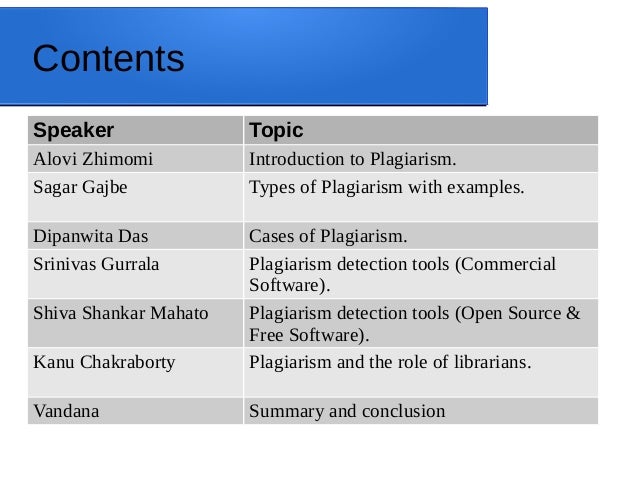 Contents

| Speaker | Topic |
|---|---|
| Alovi Zhimomi | Introduction to Plagiarism. |
| Sagar Gajbe | Types of Plagiarism with examples. |
| Dipanwita Das | Cases of Plagiarism. |
| Srinivas Gurrala | Plagiarism detection tools (Commercial Software). |
| Shiva Shankar Mahato | Plagiarism detection tools (Open Source & Free Software). |
| Kanu Chakraborty | Plagiarism and the role of librarians. |
| Vandana | Summary and conclusion |